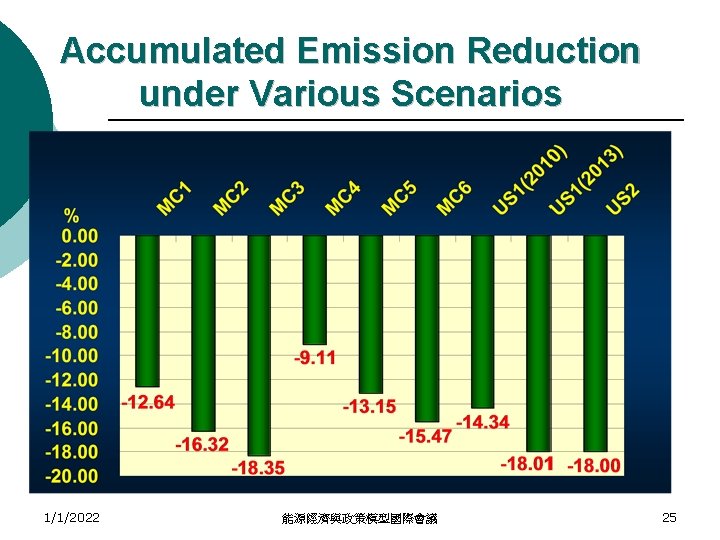 Accumulated Emission Reduction under Various Scenarios

MC1 MC2 MC3 MC4 MC5 MC6 US1(2010) US1(2013) US2

%
0.00
-2.00
-4.00
-6.00
-8.00
-10.00
-12.00
-14.00
-16.00
-18.00
-20.00

-12.64
-16.32
-18.35
-9.11
-13.15
-15.47
-14.34
-18.01
-18.00

1/1/2022

能源經濟與政策模型國際會議

25